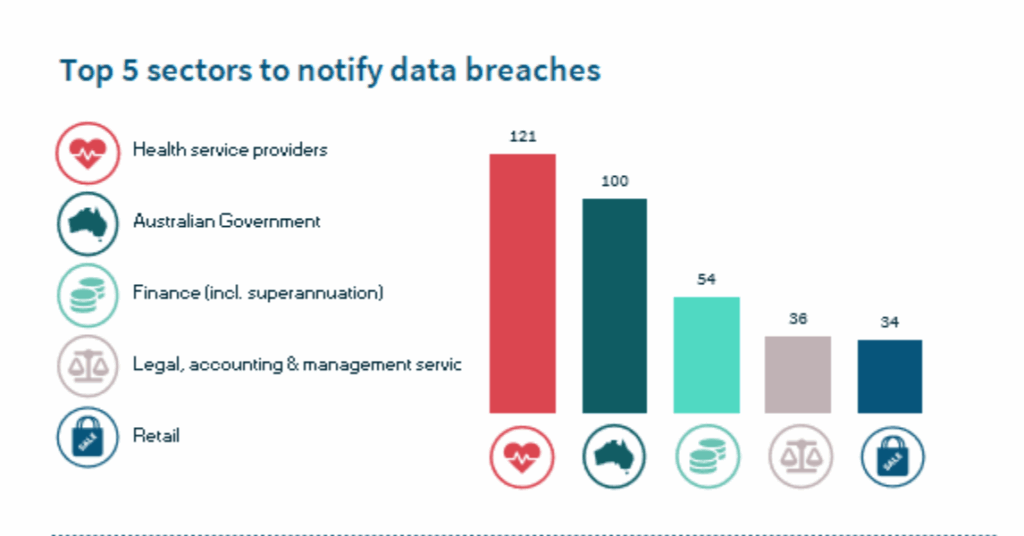 Top 5 sectors to notify data breaches

Health service providers

Australian Government

Finance (incl. superannuation)

Legal, accounting & management servic

SALE Retail

121

100

54

36

34

SALE